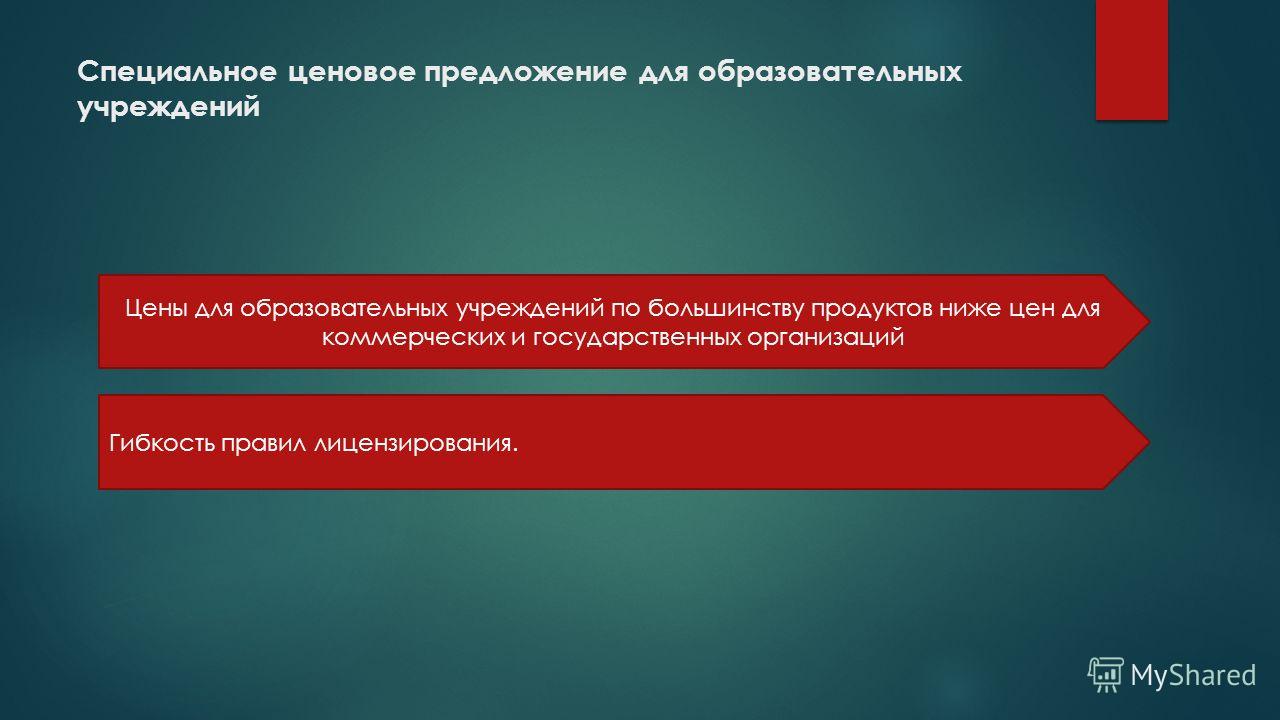 Специальное ценовое предложение для образовательных учреждений

Цены для образовательных учреждений по большинству продуктов ниже цен для коммерческих и государственных организаций

Гибкость правил лицензирования.

MyShared